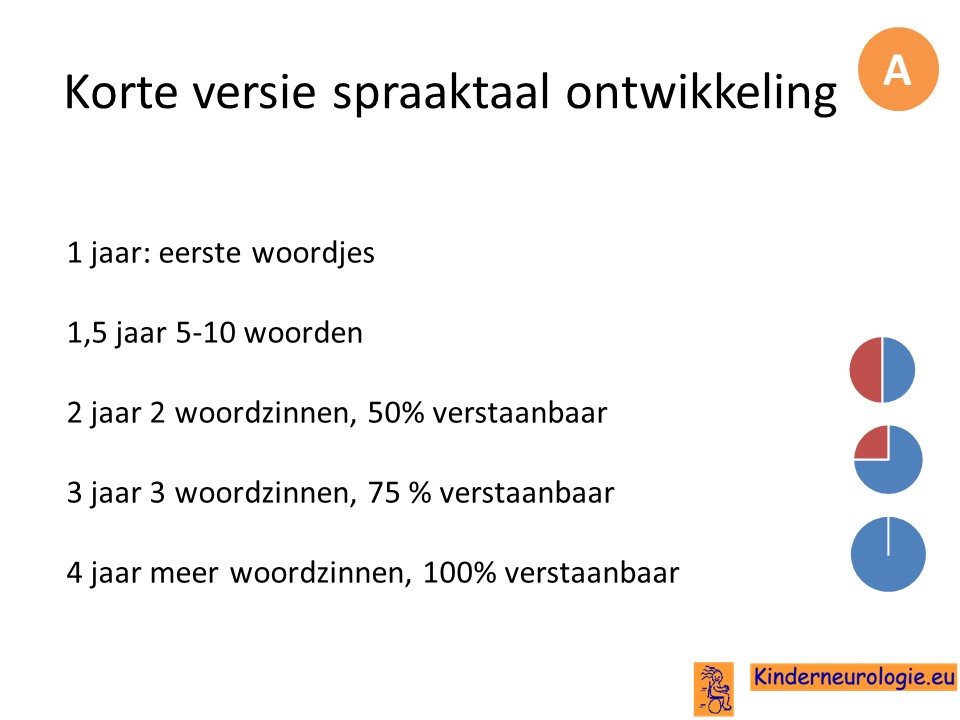 Korte versie spraaktaal ontwikkeling

A

1 jaar: eerste woordjes

1,5 jaar 5-10 woorden

2 jaar 2 woordzinnen, 50% verstaanbaar

3 jaar 3 woordzinnen, 75 % verstaanbaar

4 jaar meer woordzinnen, 100% verstaanbaar

Kinderneurologie.eu